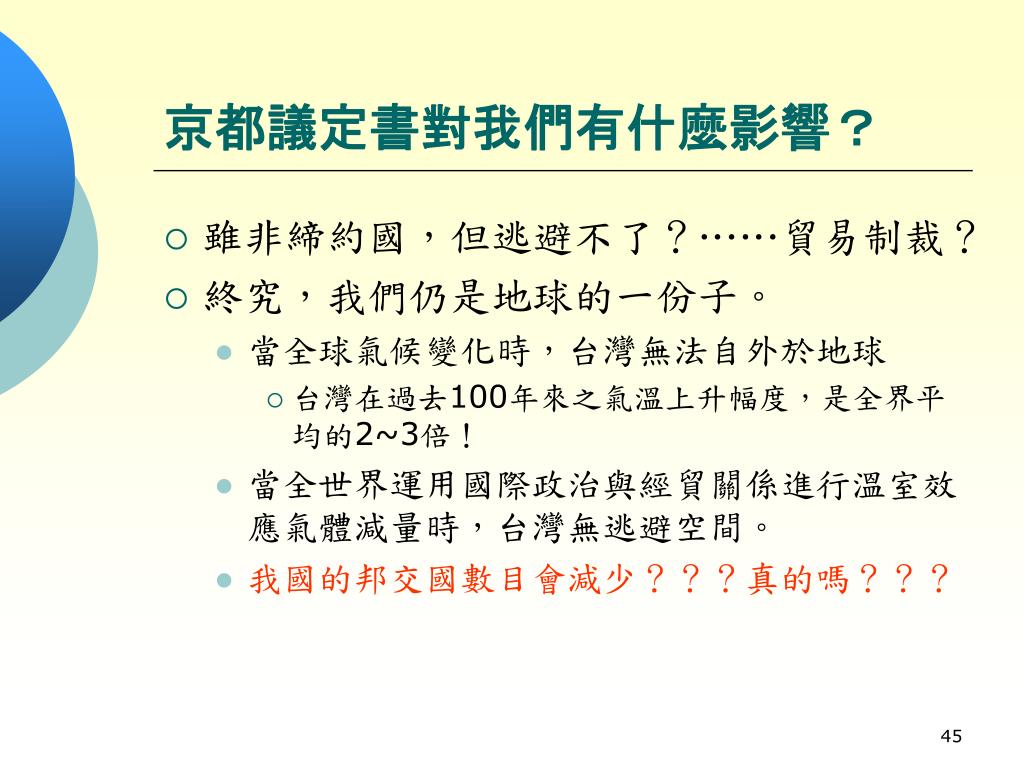 京都議定書對我們有什麼影響？

雖非締約國，但逃避不了？……貿易制裁？

終究，我們仍是地球的一份子。

當全球氣候變化時，台灣無法自外於地球

台灣在過去100年來之氣溫上升幅度，是全界平均的2~3倍！

當全世界運用國際政治與經貿關係進行溫室效應氣體減量時，台灣無逃避空間。

我國的邦交國數目會減少？？？真的嗎？？？

45